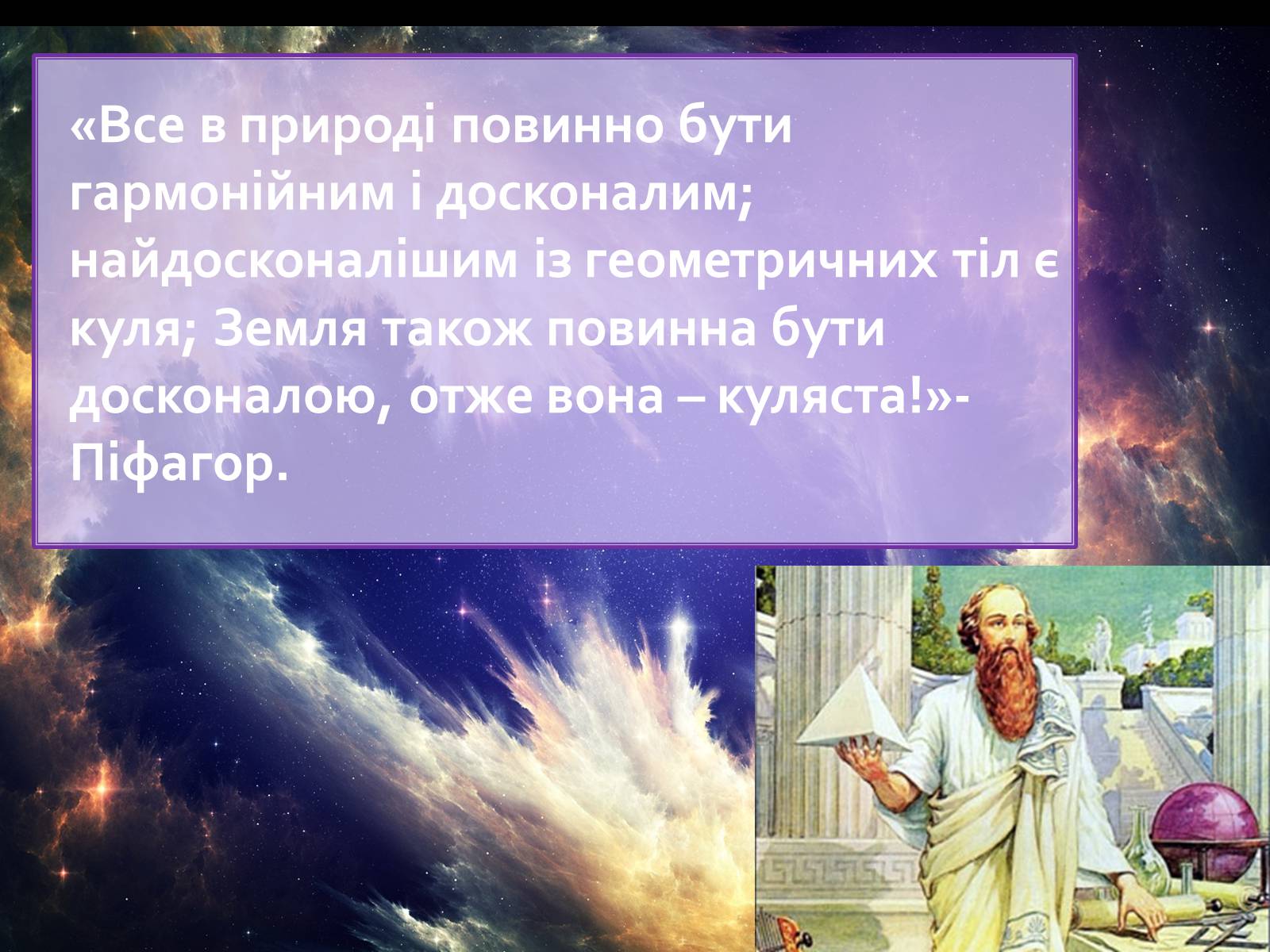 «Все в природі повинно бути гармонійним і досконалим; найдосконалішим із геометричних тіл є куля; Земля також повинна бути досконалою, отже вона – куляста!»- Піфагор.